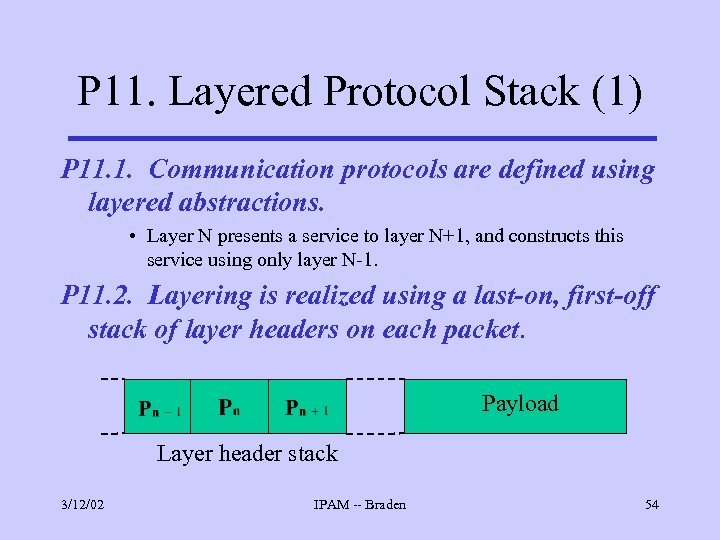 P11. Layered Protocol Stack (1)

P11.1. Communication protocols are defined using layered abstractions.

• Layer N presents a service to layer N+1, and constructs this service using only layer N-1.

P11.2. Layering is realized using a last-on, first-off stack of layer headers on each packet.

$P_{n-1}$ $P_n$ $P_{n+1}$ Payload

Layer header stack

3/12/02 IPAM -- Braden 54